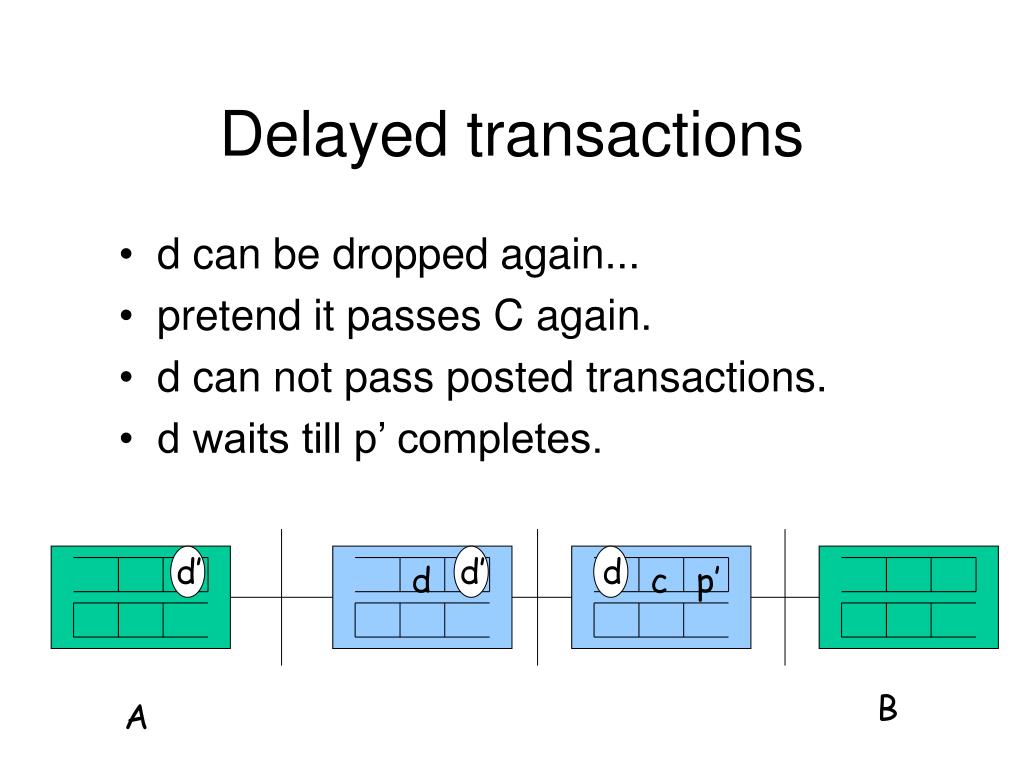 Delayed transactions

• d can be dropped again...
• pretend it passes C again.
• d can not pass posted transactions.
• d waits till p’ completes.

d’

d

d’

d

c

p’

A

B